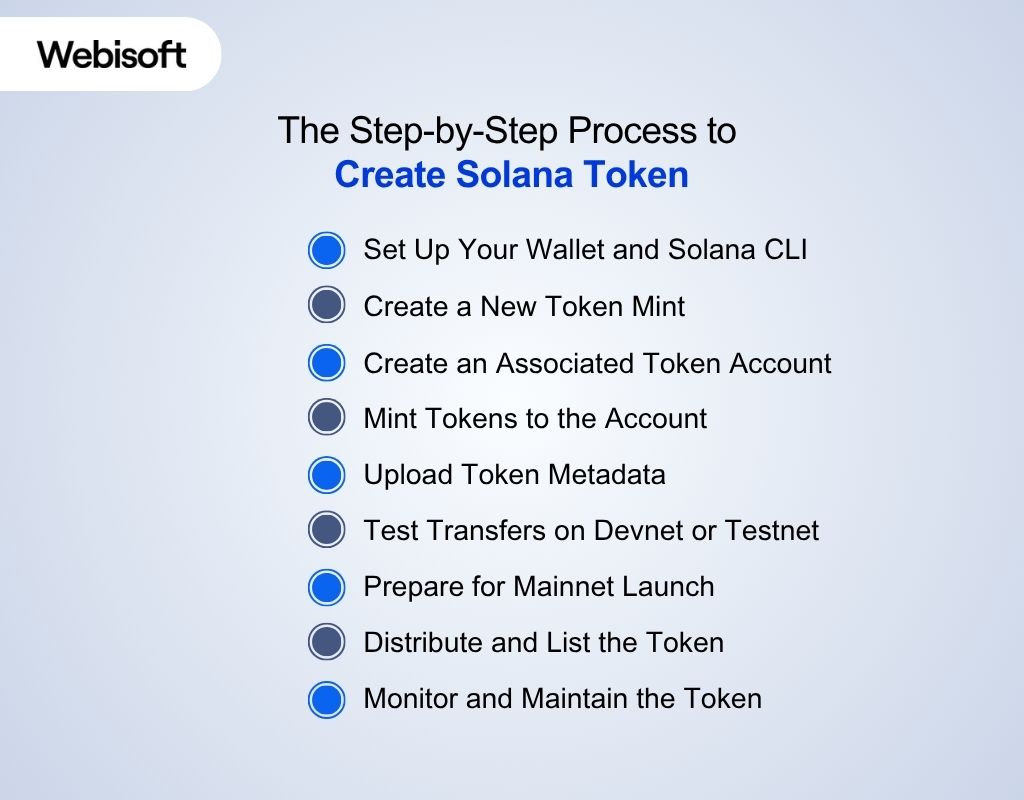 Webisoft

The Step-by-Step Process to
Create Solana Token

Set Up Your Wallet and Solana CLI

Create a New Token Mint

Create an Associated Token Account

Mint Tokens to the Account

Upload Token Metadata

Test Transfers on Devnet or Testnet

Prepare for Mainnet Launch

Distribute and List the Token

Monitor and Maintain the Token